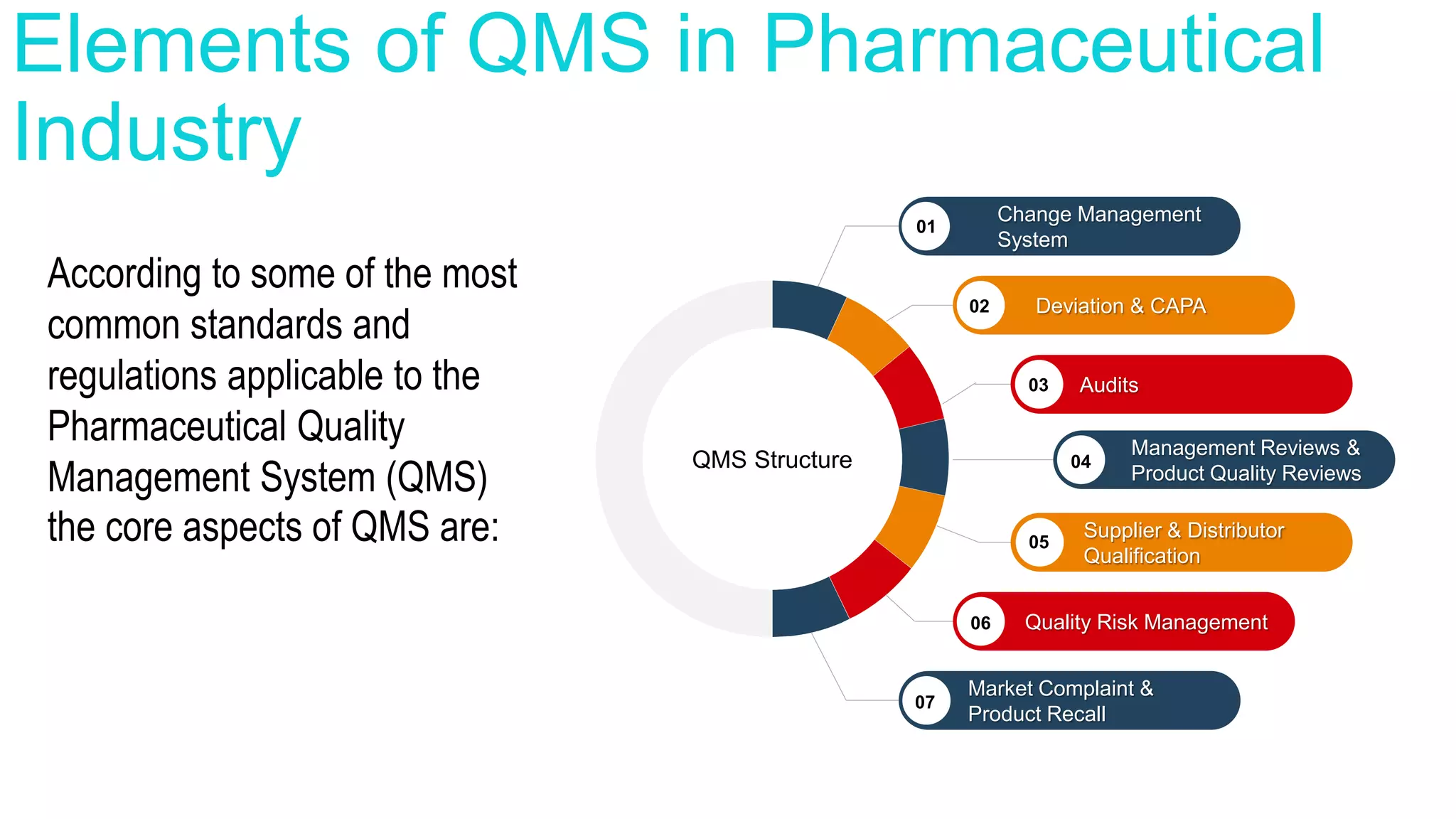 Elements of QMS in Pharmaceutical Industry

According to some of the most common standards and regulations applicable to the Pharmaceutical Quality Management System (QMS) the core aspects of QMS are:

QMS Structure

01 Change Management System

02 Deviation & CAPA

03 Audits

04 Management Reviews & Product Quality Reviews

05 Supplier & Distributor Qualification

06 Quality Risk Management

07 Market Complaint & Product Recall